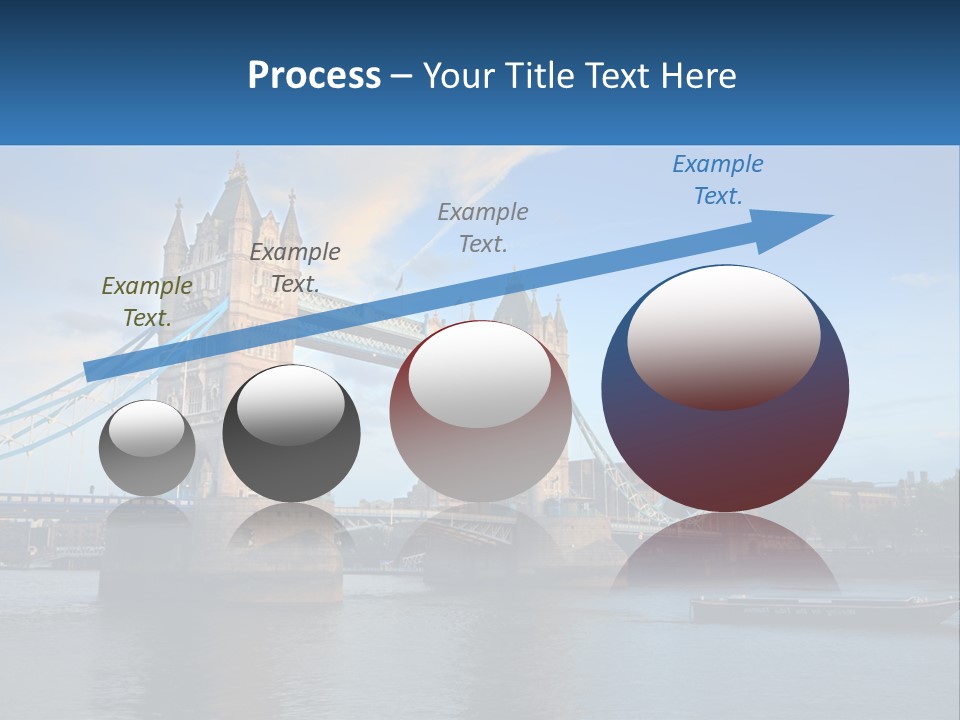 Process – Your Title Text Here

Example Text.

Example Text.

Example Text.

Example Text.